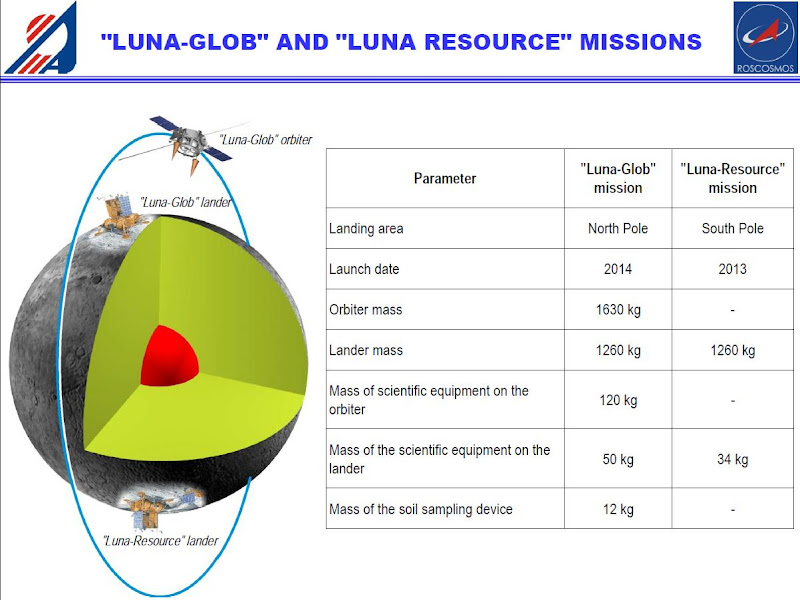 "LUNA-GLOB" AND "LUNA RESOURCE" MISSIONS

ROSCOSMOS

"Luna-Glob" orbiter

"Luna-Glob" lander

"Luna-Resource" lander

| Parameter | "Luna-Glob" mission | "Luna-Resource" mission |
|---|---|---|
| Landing area | North Pole | South Pole |
| Launch date | 2014 | 2013 |
| Orbiter mass | 1630 kg | - |
| Lander mass | 1260 kg | 1260 kg |
| Mass of scientific equipment on the orbiter | 120 kg | - |
| Mass of the scientific equipment on the lander | 50 kg | 34 kg |
| Mass of the soil sampling device | 12 kg | - |